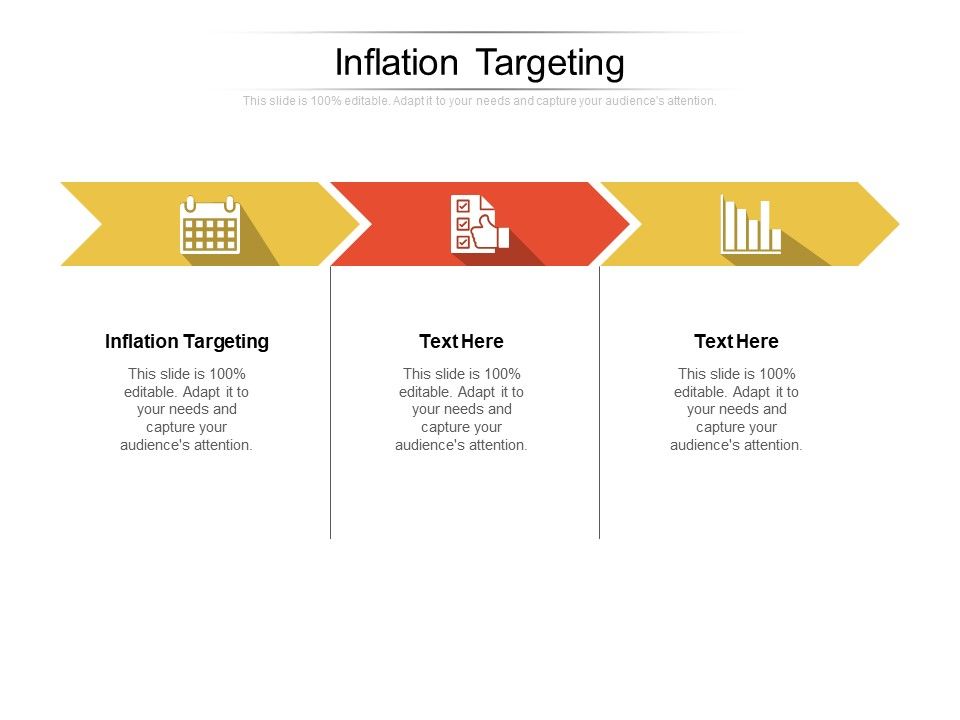 Inflation Targeting

This slide is 100% editable. Adapt it to your needs and capture your audience's attention.

Inflation Targeting

This slide is 100% editable. Adapt it to your needs and capture your audience's attention.

Text Here

This slide is 100% editable. Adapt it to your needs and capture your audience's attention.

Text Here

This slide is 100% editable. Adapt it to your needs and capture your audience's attention.